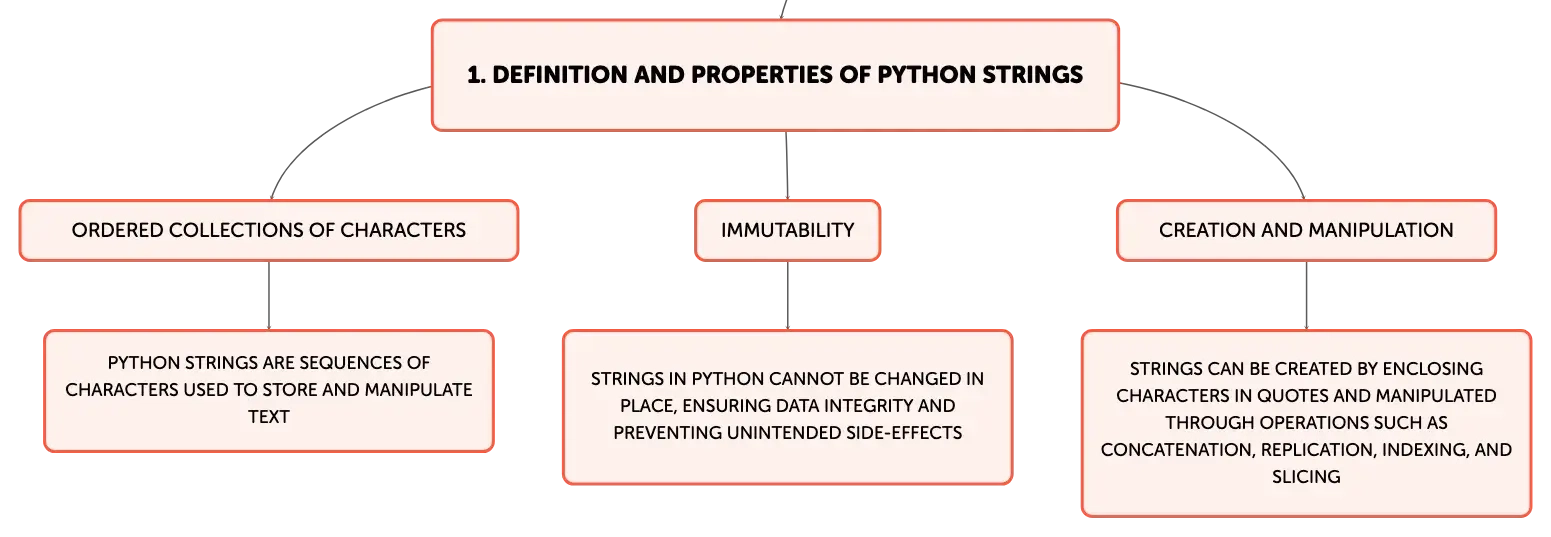 1. DEFINITION AND PROPERTIES OF PYTHON STRINGS

ORDERED COLLECTIONS OF CHARACTERS

PYTHON STRINGS ARE SEQUENCES OF CHARACTERS USED TO STORE AND MANIPULATE TEXT

IMMUTABILITY

STRINGS IN PYTHON CANNOT BE CHANGED IN PLACE, ENSURING DATA INTEGRITY AND PREVENTING UNINTENDED SIDE-EFFECTS

CREATION AND MANIPULATION

STRINGS CAN BE CREATED BY ENCLOSING CHARACTERS IN QUOTES AND MANIPULATED THROUGH OPERATIONS SUCH AS CONCATENATION, REPLICATION, INDEXING, AND SLICING